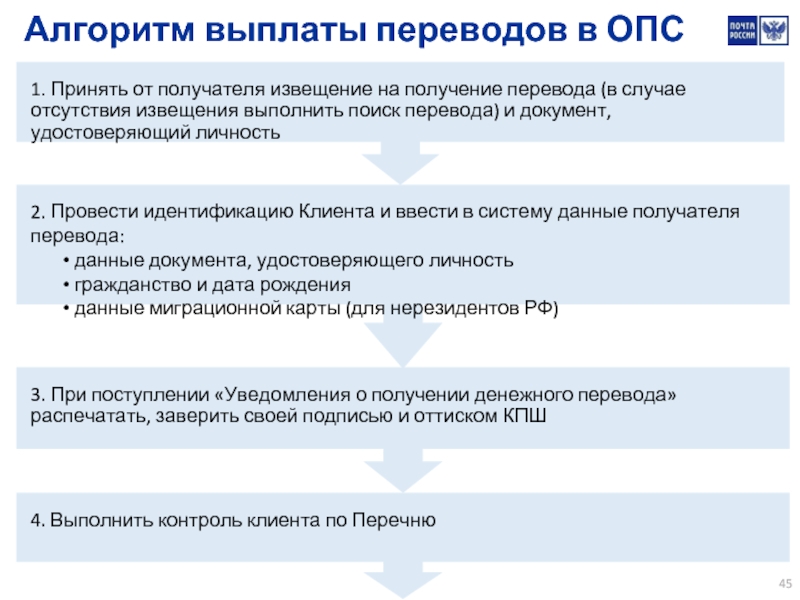 Алгоритм выплаты переводов в ОПС

ПОЧТА РОССИИ

1. Принять от получателя извещение на получение перевода (в случае отсутствия извещения выполнить поиск перевода) и документ, удостоверяющий личность

2. Провести идентификацию Клиента и ввести в систему данные получателя перевода:
• данные документа, удостоверяющего личность
• гражданство и дата рождения
• данные миграционной карты (для нерезидентов РФ)

3. При поступлении «Уведомления о получении денежного перевода» распечатать, заверить своей подписью и оттиском КПШ

4. Выполнить контроль клиента по Перечню

45